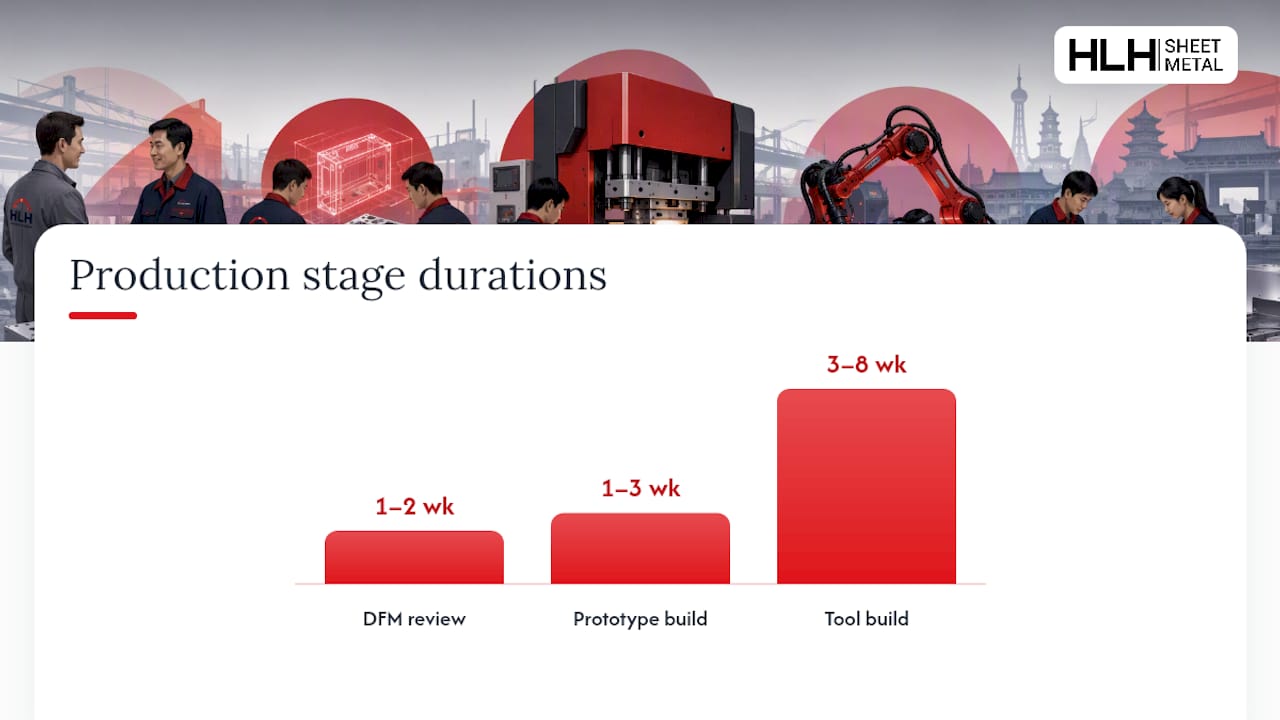 HLH SHEET METAL

HLH

Production stage durations

1–2 wk

1–3 wk

3–8 wk

DFM review

Prototype build

Tool build